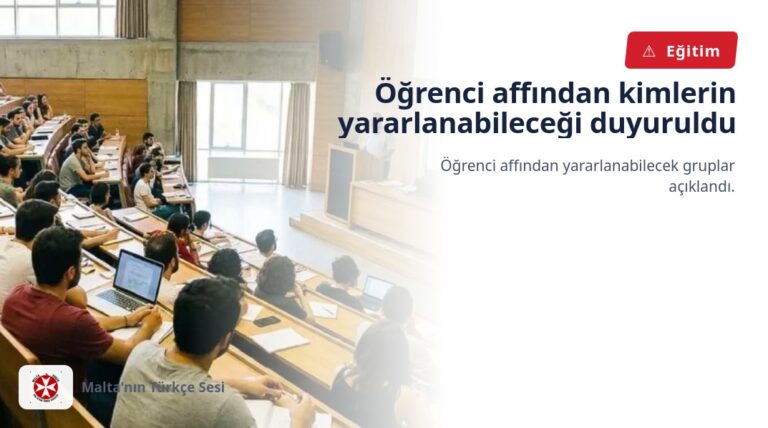 Eğitim

Öğrenci affından kimlerin yararlanabileceği duyuruldu

Öğrenci affından yararlanabilecek gruplar açıklandı.

Malta'nın Türkçe Sesi